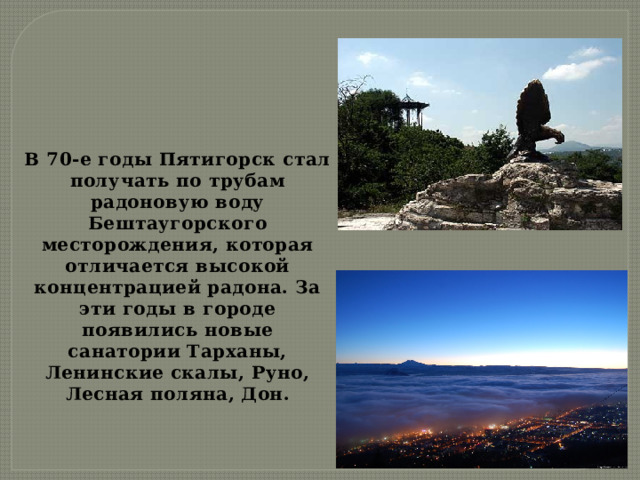 В 70-е годы Пятигорск стал получать по трубам радоновую воду Бештаугорского месторождения, которая отличается высокой концентрацией радона. За эти годы в городе появились новые санатории Тарханы, Ленинские скалы, Руно, Лесная поляна, Дон.